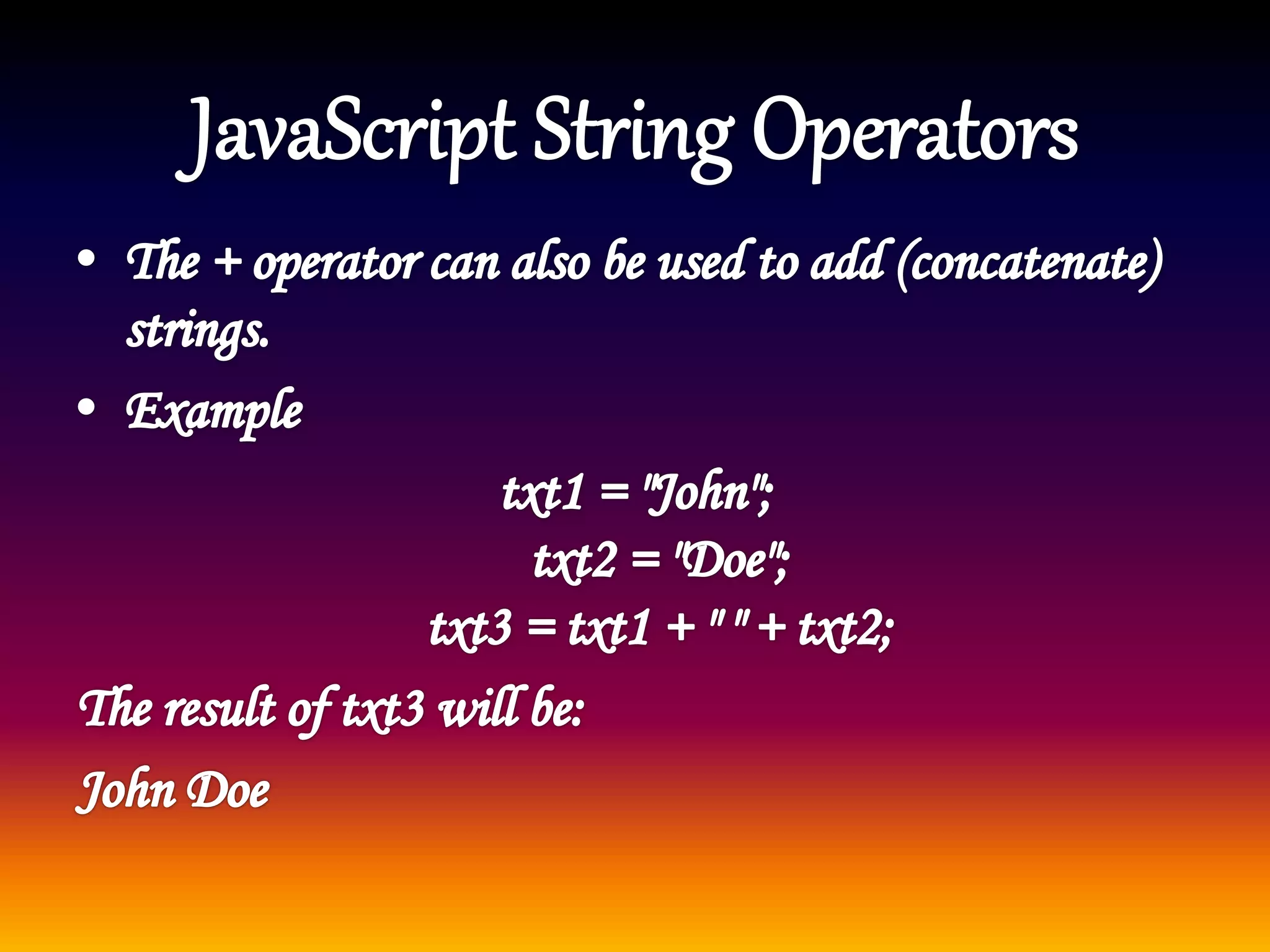 JavaScript String Operators

• The + operator can also be used to add (concatenate) strings.

• Example

txt1 = "John";
txt2 = "Doe";
txt3 = txt1 + " " + txt2;

The result of txt3 will be:

John Doe